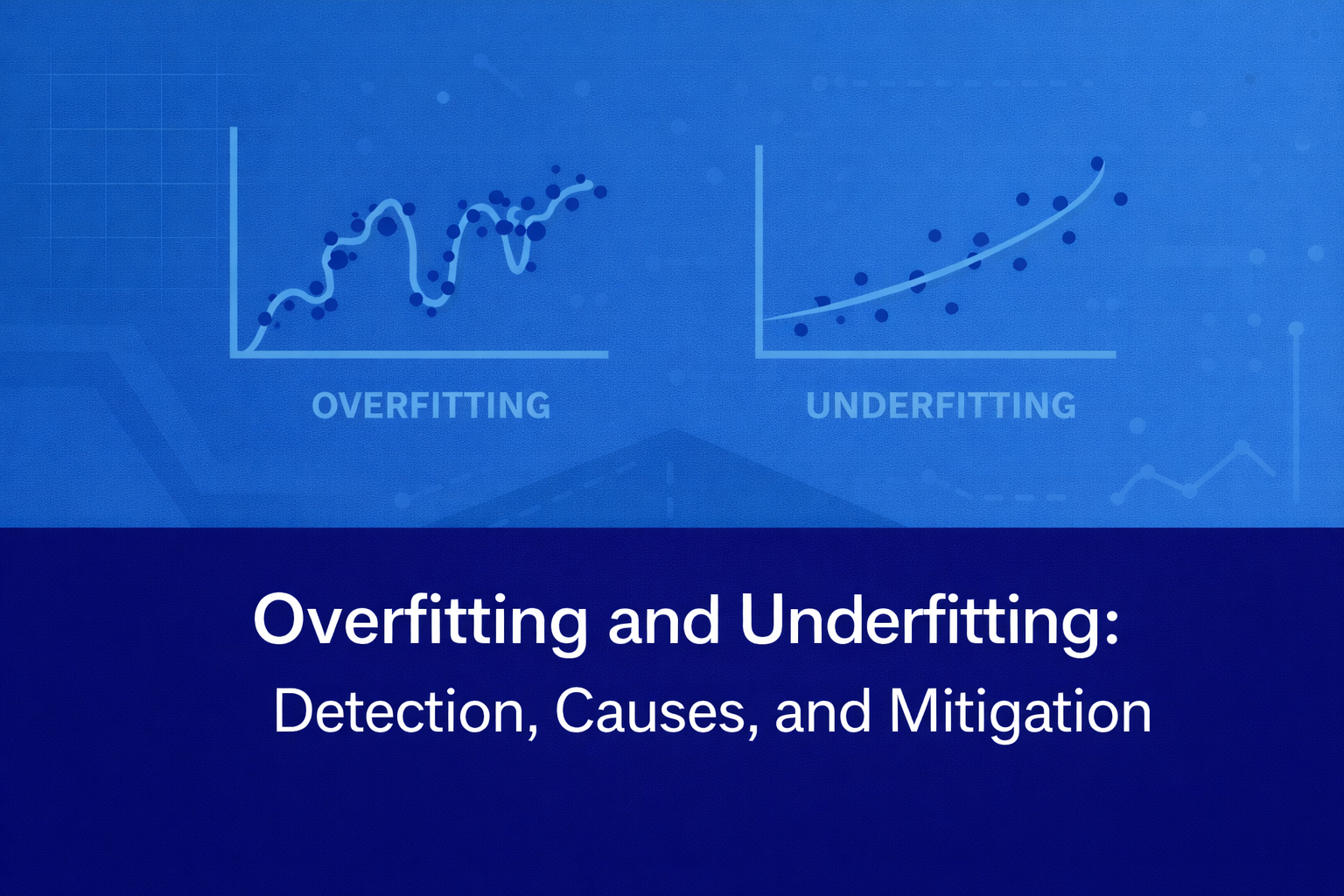 OVERFITTING

UNDERFITTING

Overfitting and Underfitting:
Detection, Causes, and Mitigation